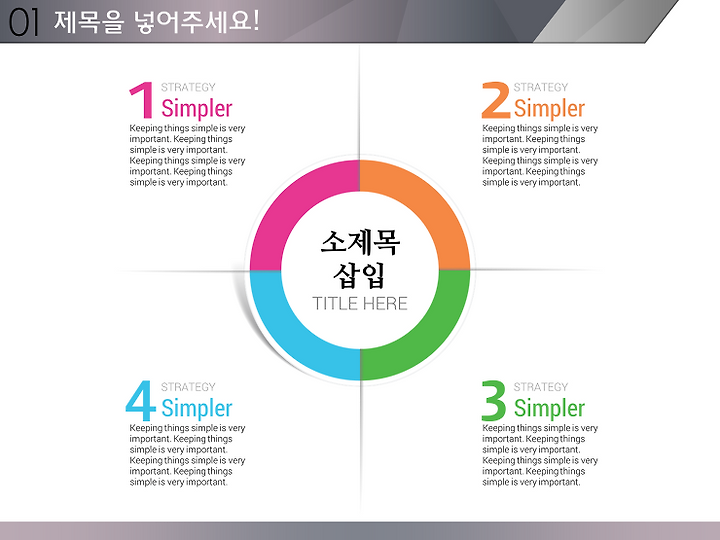 01 제목을 넣어주세요!

1 STRATEGY
Simpler
Keeping things simple is very important. Keeping things simple is very important. Keeping things simple is very important. Keeping things simple is very important.

2 STRATEGY
Simpler
Keeping things simple is very important. Keeping things simple is very important. Keeping things simple is very important. Keeping things simple is very important.

소제목
삽입
TITLE HERE

4 STRATEGY
Simpler
Keeping things simple is very important. Keeping things simple is very important. Keeping things simple is very important. Keeping things simple is very important.

3 STRATEGY
Simpler
Keeping things simple is very important. Keeping things simple is very important. Keeping things simple is very important. Keeping things simple is very important.